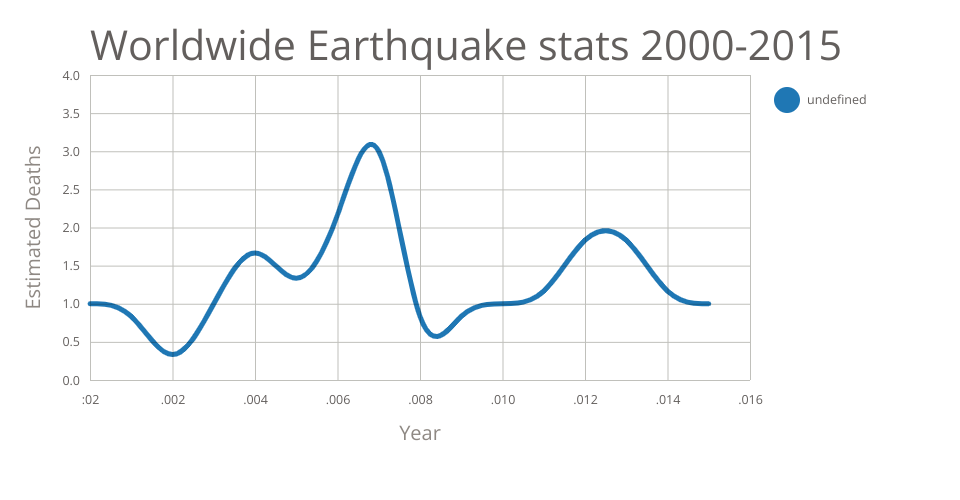 Worldwide Earthquake stats 2000-2015

undefined

Estimated Deaths

4.0
3.5
3.0
2.5
2.0
1.5
1.0
0.5
0.0

:02
.002
.004
.006
.008
.010
.012
.014
.016

Year